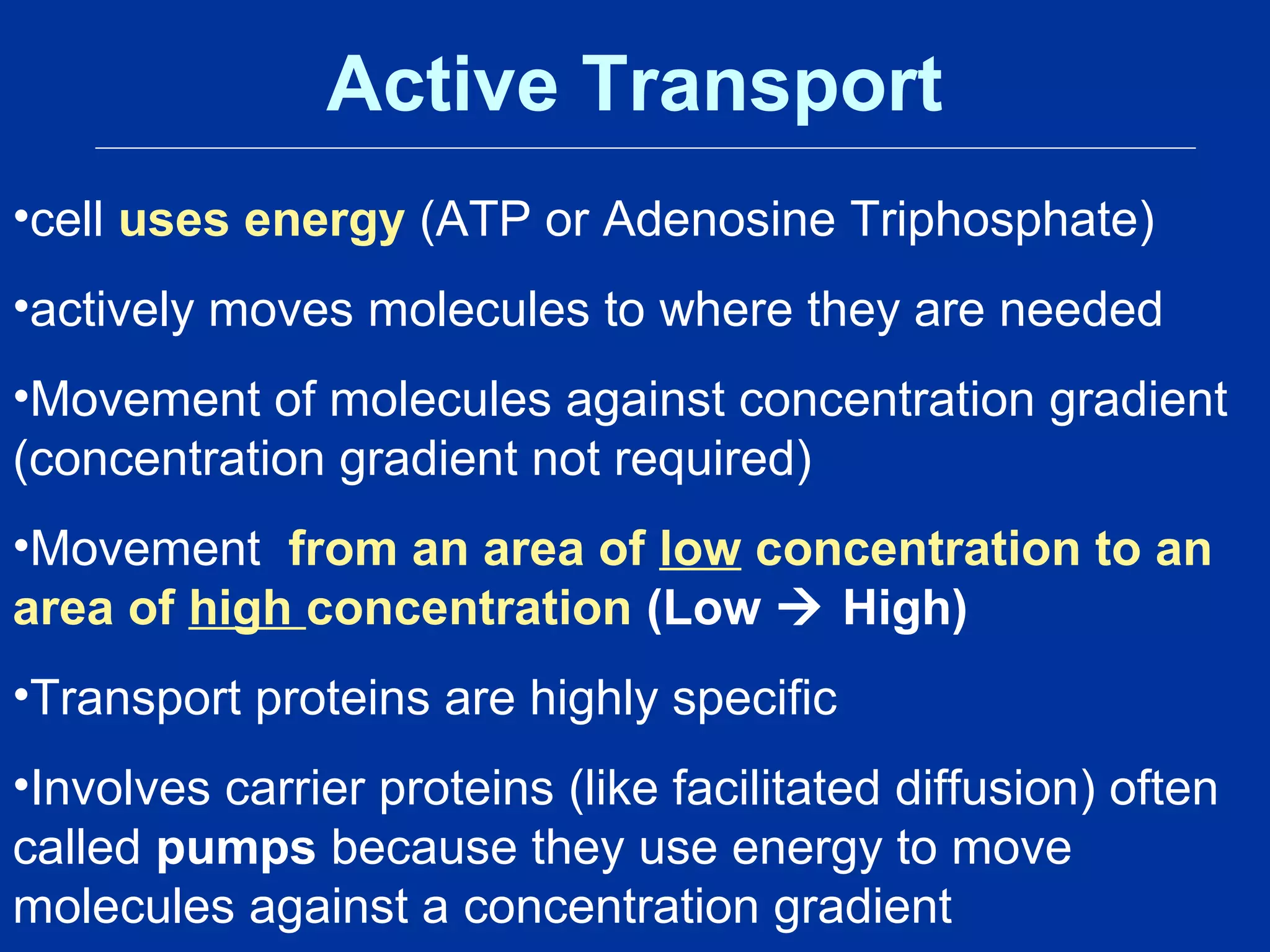 Active Transport

•cell uses energy (ATP or Adenosine Triphosphate)

•actively moves molecules to where they are needed

•Movement of molecules against concentration gradient (concentration gradient not required)

•Movement from an area of low concentration to an area of high concentration (Low → High)

•Transport proteins are highly specific

•Involves carrier proteins (like facilitated diffusion) often called pumps because they use energy to move molecules against a concentration gradient